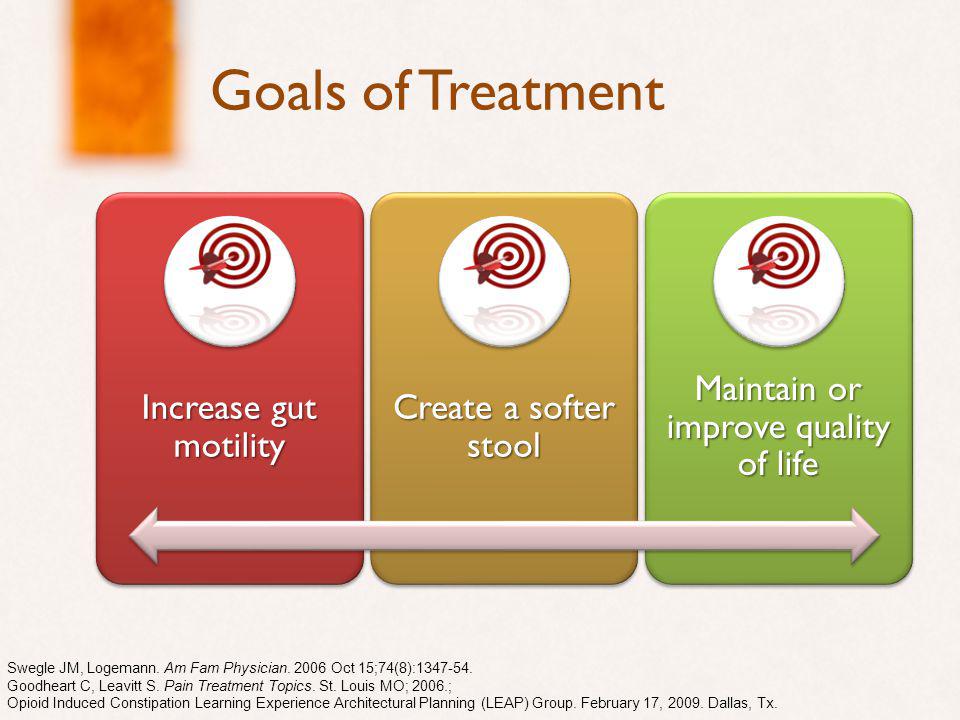 Goals of Treatment

Increase gut motility

Create a softer stool

Maintain or improve quality of life

Swegle JM, Logemann. Am Fam Physician. 2006 Oct 15;74(8):1347-54.
Goodheart C, Leavitt S. Pain Treatment Topics. St. Louis MO; 2006.;
Opioid Induced Constipation Learning Experience Architectural Planning (LEAP) Group. February 17, 2009. Dallas, Tx.